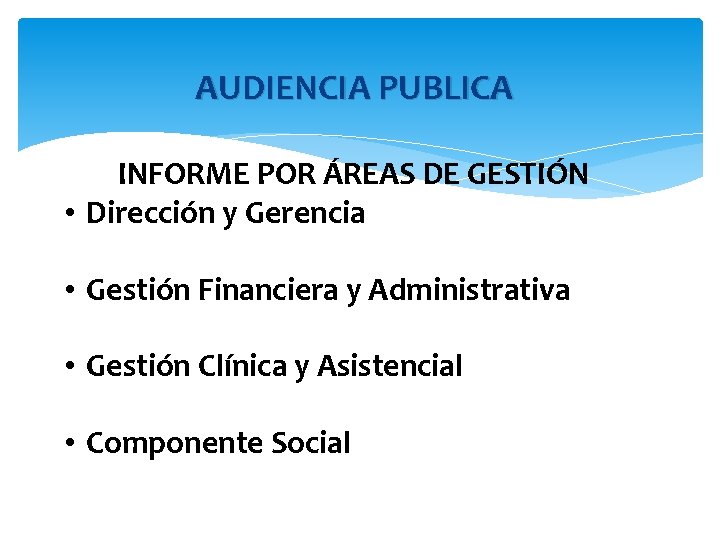 AUDIENCIA PUBLICA

INFORME POR ÁREAS DE GESTIÓN

• Dirección y Gerencia

• Gestión Financiera y Administrativa

• Gestión Clínica y Asistencial

• Componente Social